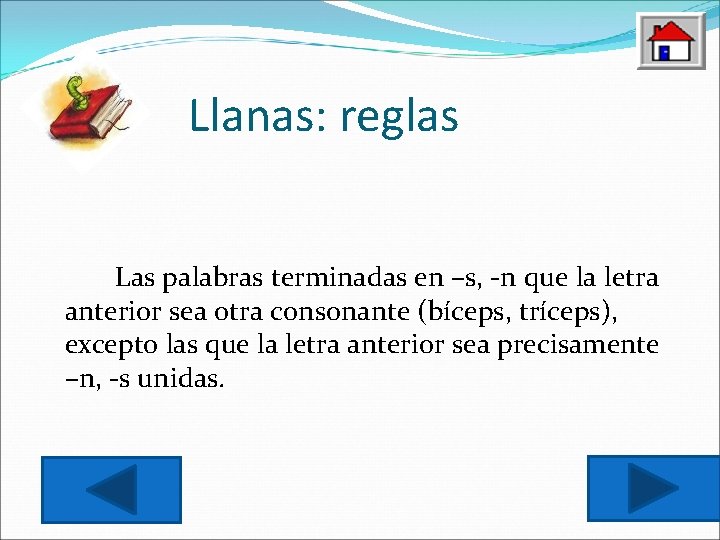 Llanas: reglas

Las palabras terminadas en –s, -n que la letra anterior sea otra consonante (bíceps, tríceps), excepto las que la letra anterior sea precisamente –n, -s unidas.